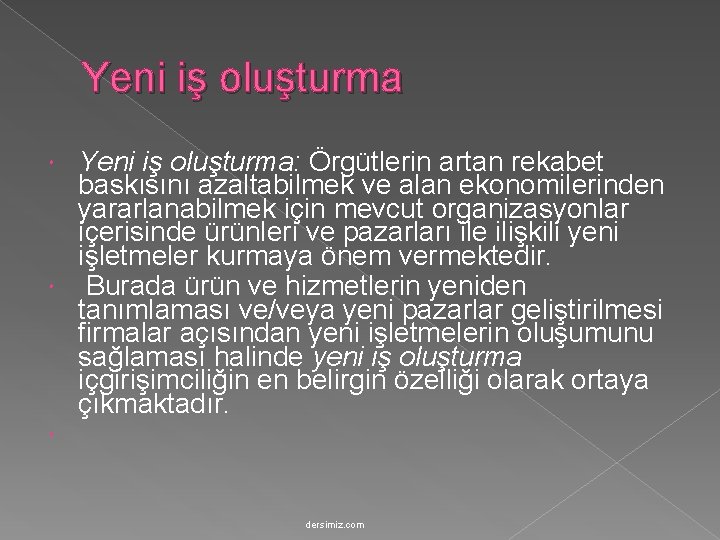 Yeni iş oluşturma

Yeni iş oluşturma: Örgütlerin artan rekabet baskısını azaltabilmek ve alan ekonomilerinden yararlanabilmek için mevcut organizasyonlar içerisinde ürünleri ve pazarları ile ilişkili yeni işletmeler kurmaya önem vermektedir.

Burada ürün ve hizmetlerin yeniden tanımlaması ve/veya yeni pazarlar geliştirilmesi firmalar açısından yeni işletmelerin oluşumunu sağlaması halinde yeni iş oluşturma içgirişimciliğin en belirgin özelliği olarak ortaya çıkmaktadır.

dersimiz.com